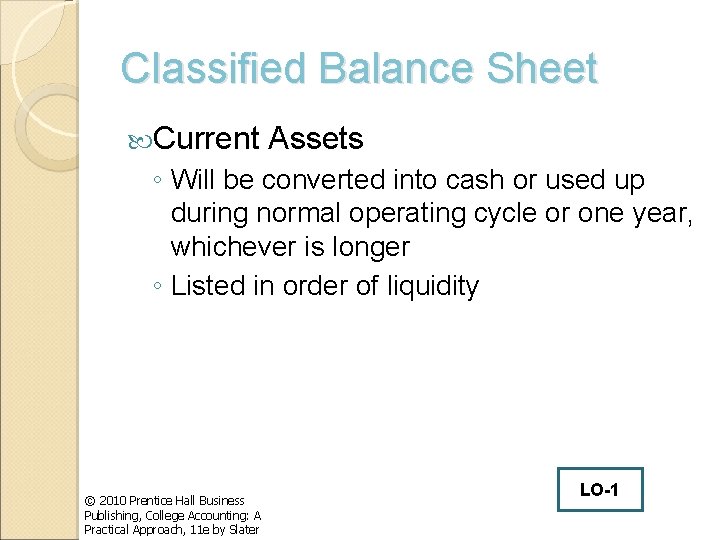 Classified Balance Sheet

Current Assets

◦ Will be converted into cash or used up during normal operating cycle or one year, whichever is longer

◦ Listed in order of liquidity

LO-1

© 2010 Prentice Hall Business Publishing, College Accounting: A Practical Approach, 11e by Slater